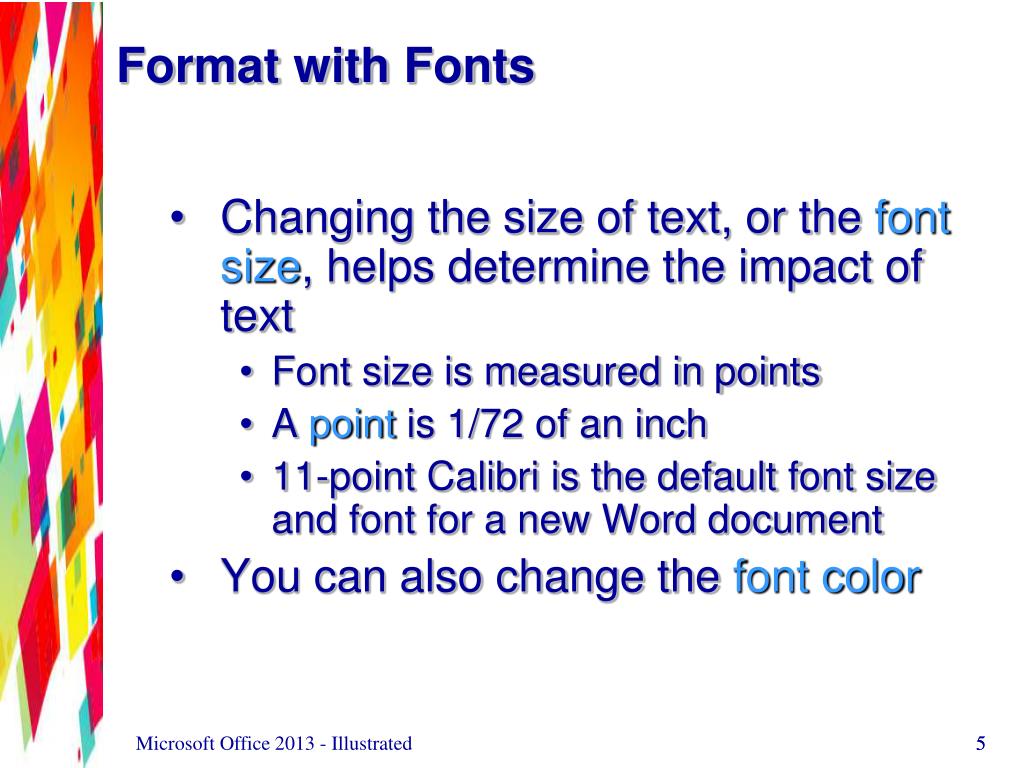 Format with Fonts

• Changing the size of text, or the font size, helps determine the impact of text
  • Font size is measured in points
  • A point is 1/72 of an inch
  • 11-point Calibri is the default font size and font for a new Word document
• You can also change the font color

Microsoft Office 2013 - Illustrated

5